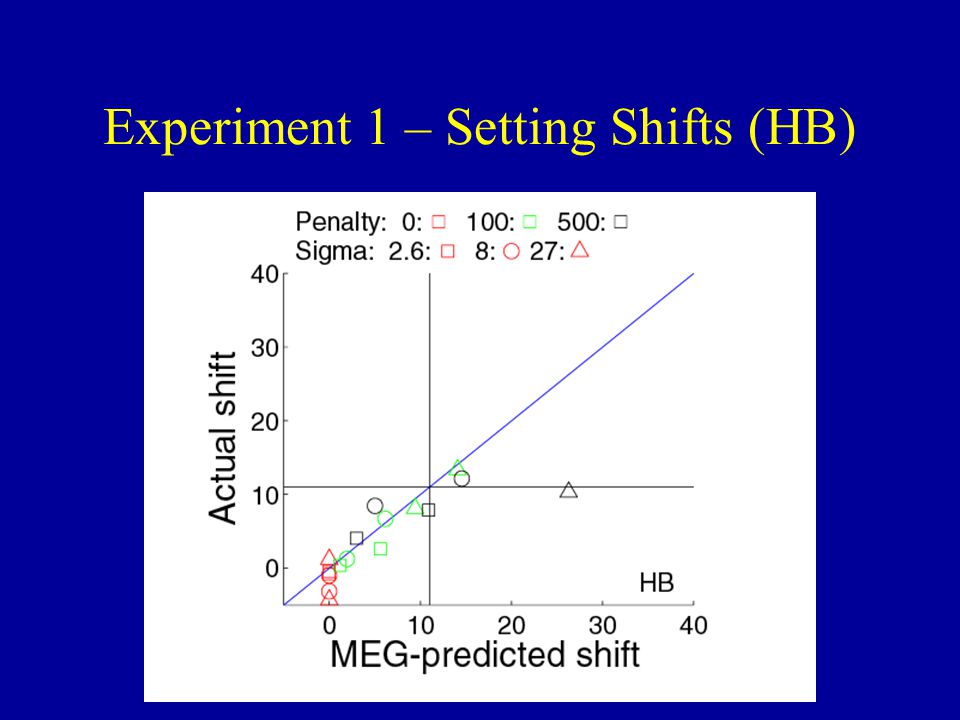 Experiment 1 – Setting Shifts (HB)

Penalty: 0: □ 100: □ 500: □
Sigma: 2.6: □ 8: ○ 27: △

40
30
20
10
0

Actual shift

HB

0 10 20 30 40

MEG-predicted shift